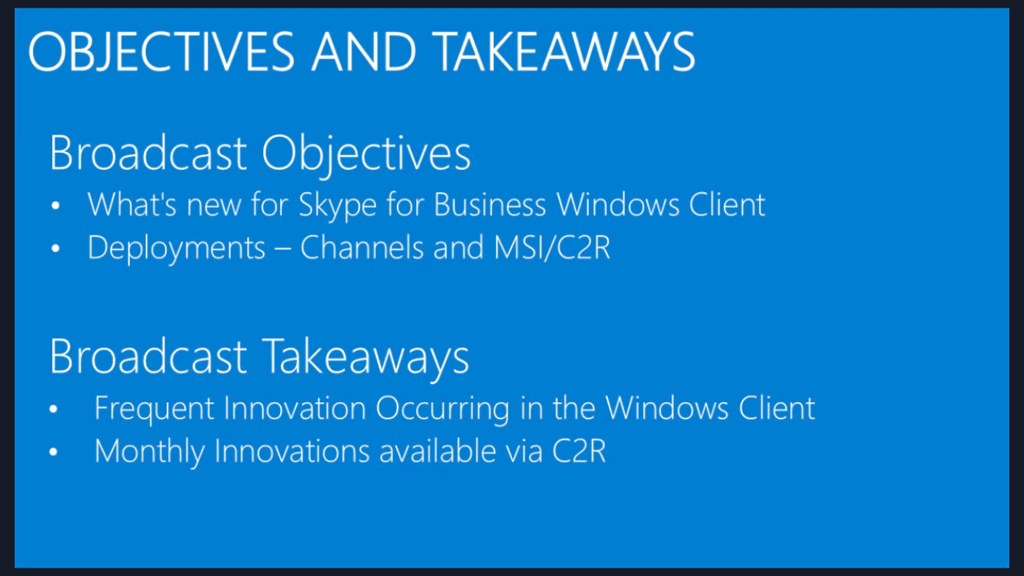 OBJECTIVES AND TAKEAWAYS

Broadcast Objectives

• What's new for Skype for Business Windows Client
• Deployments – Channels and MSI/C2R

Broadcast Takeaways

• Frequent Innovation Occurring in the Windows Client
• Monthly Innovations available via C2R